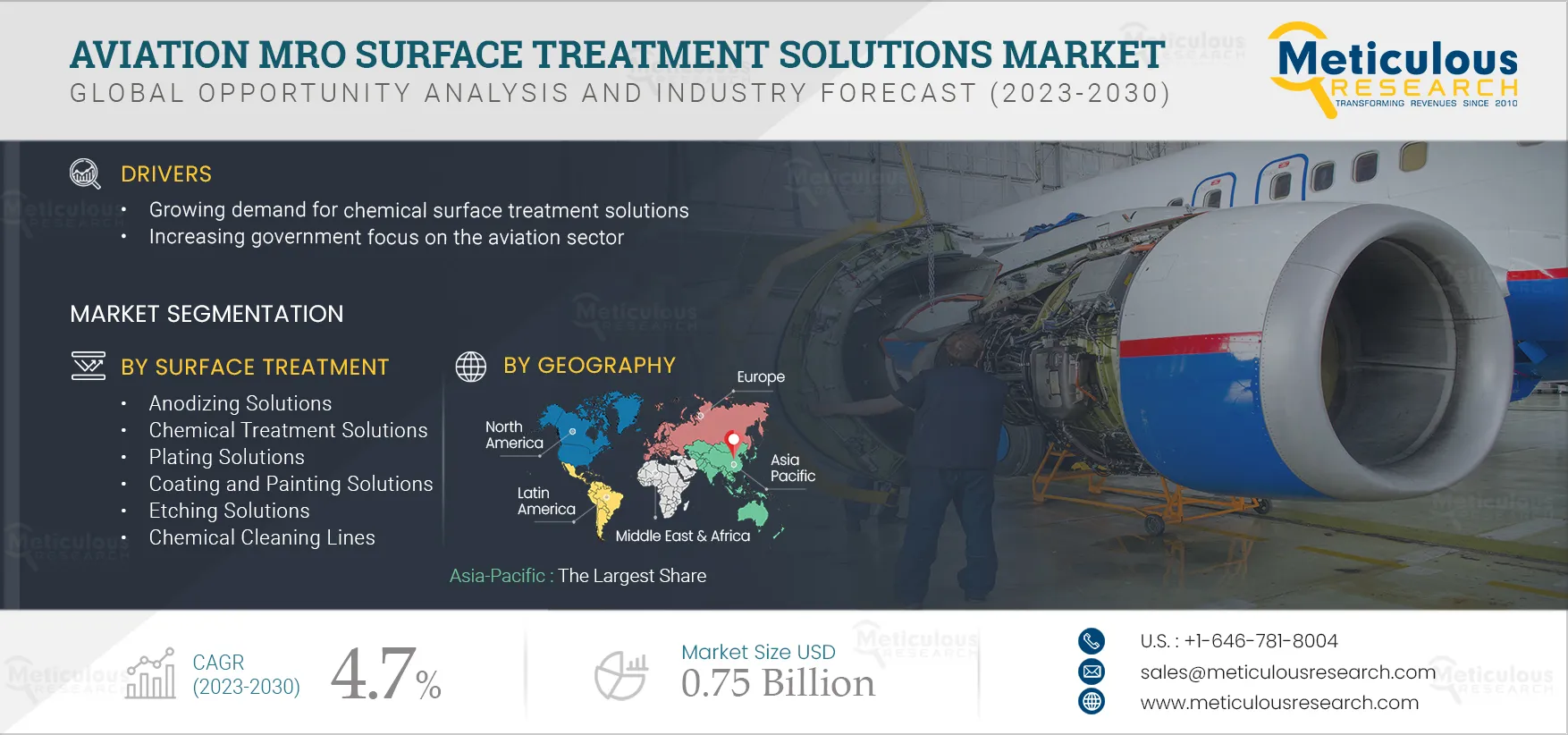 AVIATION MRO SURFACE TREATMENT SOLUTIONS MARKET
GLOBAL OPPORTUNITY ANALYSIS AND INDUSTRY FORECAST (2023-2030)

Meticulous RESEARCH
TRANSFORMING REVENUES SINCE 2010

DRIVERS
• Growing demand for chemical surface treatment solutions
• Increasing government focus on the aviation sector

MARKET SEGMENTATION

BY SURFACE TREATMENT
• Anodizing Solutions
• Chemical Treatment Solutions
• Plating Solutions
• Coating and Painting Solutions
• Etching Solutions
• Chemical Cleaning Lines

BY GEOGRAPHY
Europe
North America
Asia Pacific
Latin America
Middle East & Africa

Asia-Pacific : The Largest Share

CAGR (2023-2030) 4.7%

Market Size USD 0.75 Billion

U.S. : +1-646-781-8004
sales@meticulousresearch.com
www.meticulousresearch.com